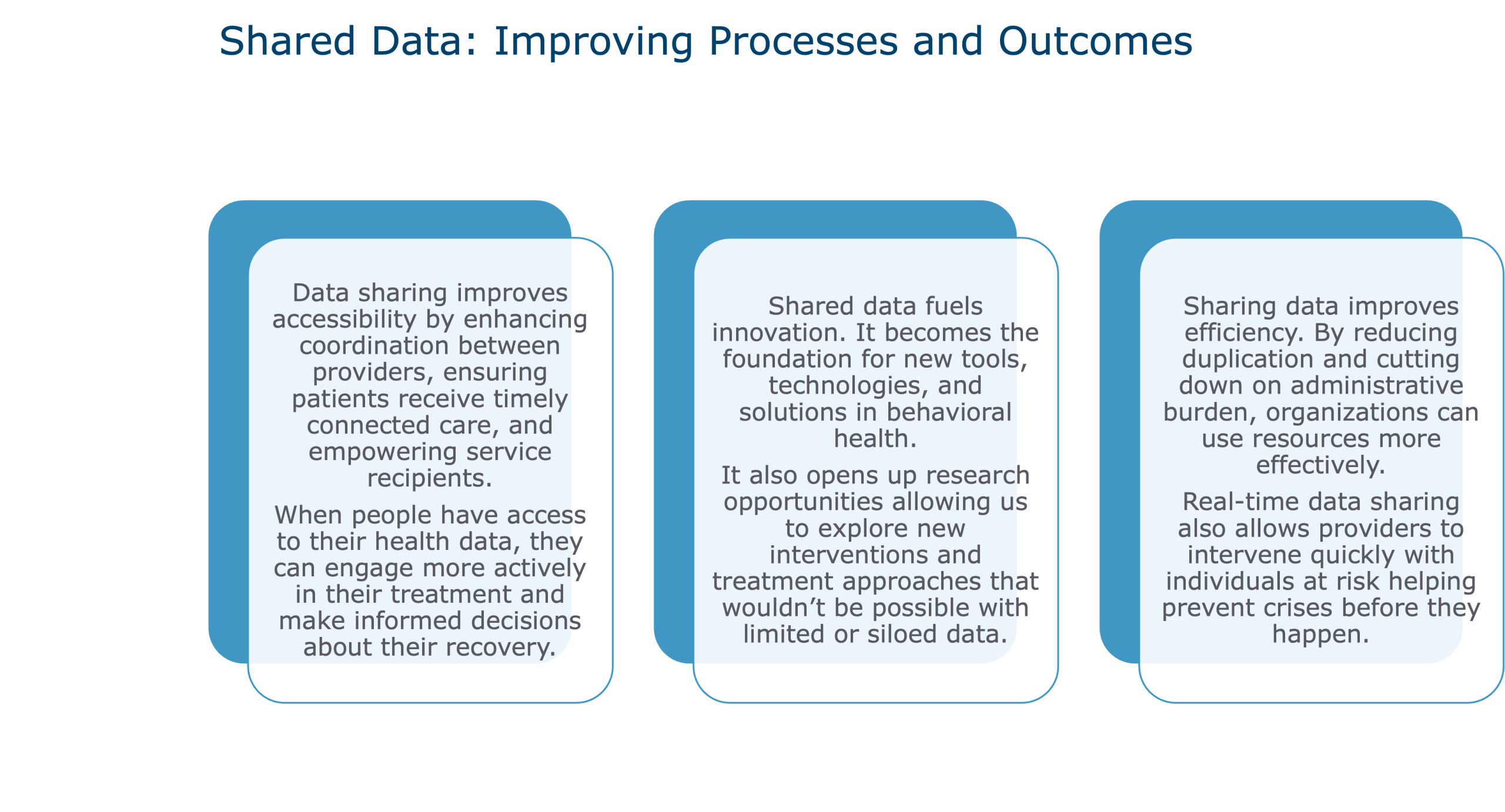 Shared Data: Improving Processes and Outcomes

Data sharing improves accessibility by enhancing coordination between providers, ensuring patients receive timely connected care, and empowering service recipients.

When people have access to their health data, they can engage more actively in their treatment and make informed decisions about their recovery.

Shared data fuels innovation. It becomes the foundation for new tools, technologies, and solutions in behavioral health.

It also opens up research opportunities allowing us to explore new interventions and treatment approaches that wouldn’t be possible with limited or siloed data.

Sharing data improves efficiency. By reducing duplication and cutting down on administrative burden, organizations can use resources more effectively.

Real-time data sharing also allows providers to intervene quickly with individuals at risk helping prevent crises before they happen.